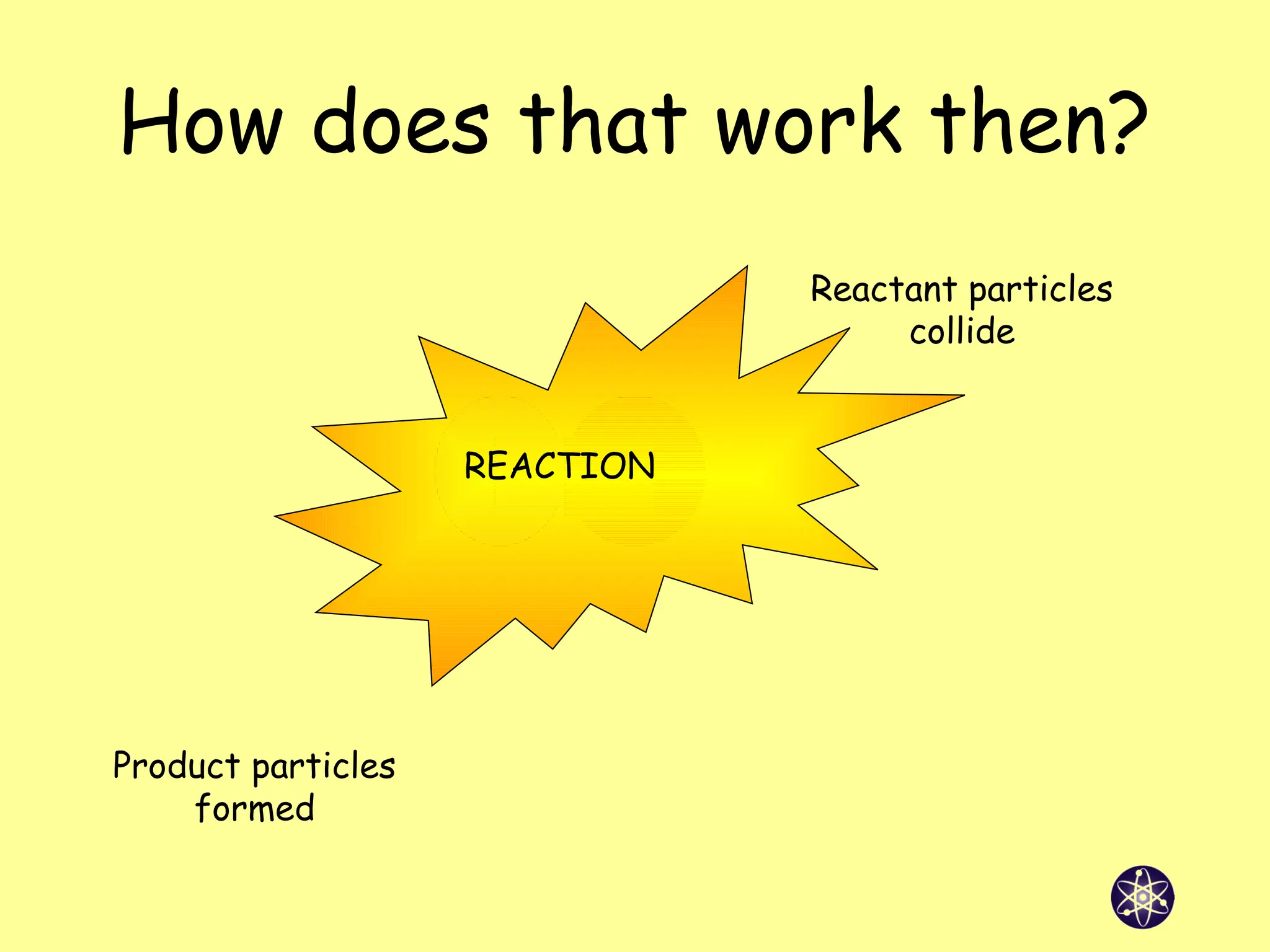 How does that work then?

Reactant particles collide

REACTION

Product particles formed